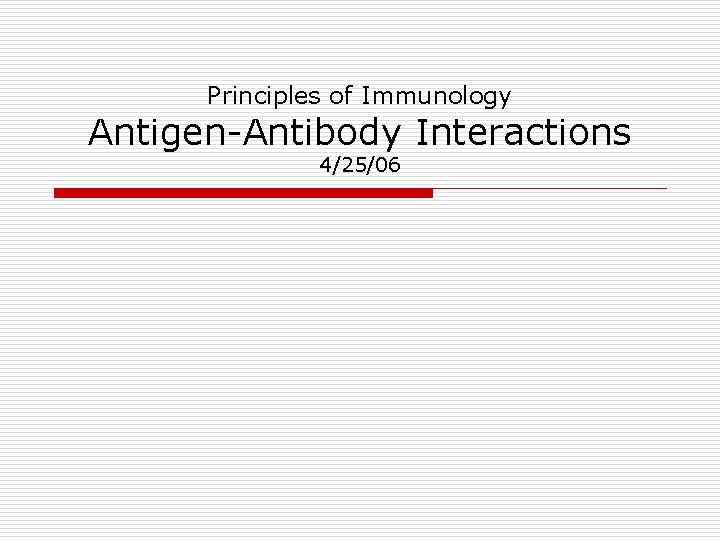 Principles of Immunology
Antigen-Antibody Interactions
4/25/06